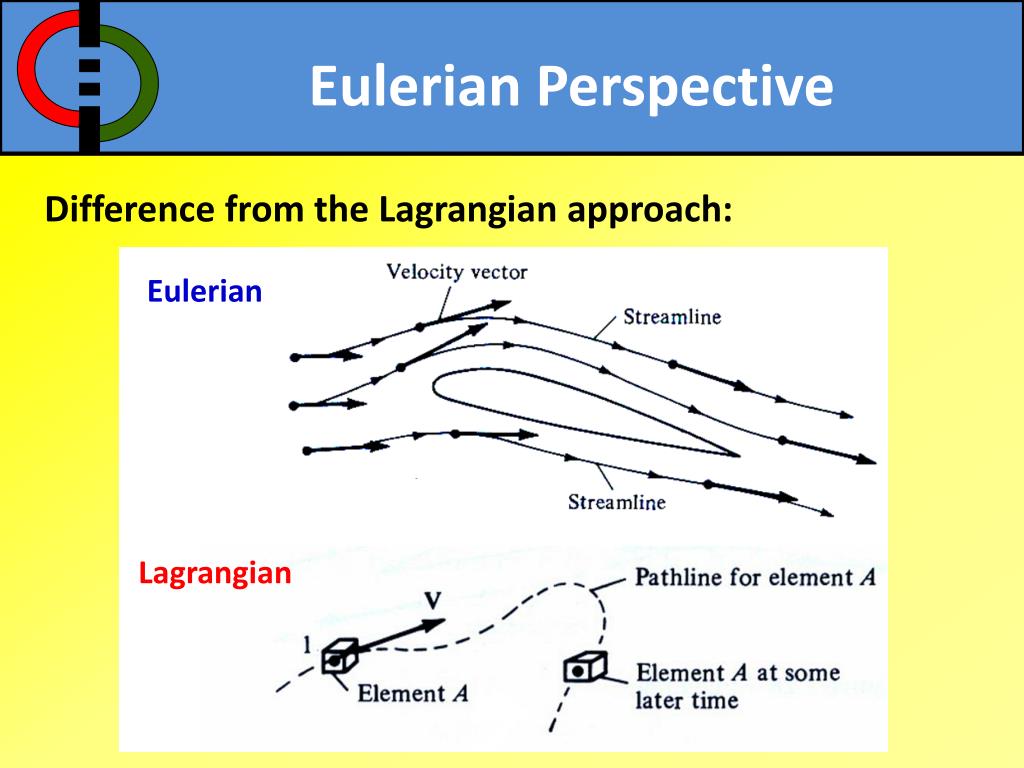 Eulerian Perspective

Difference from the Lagrangian approach:

Eulerian

Velocity vector

Streamline

Streamline

Lagrangian

Pathline for element $A$

$\mathbf{V}$

1

Element $A$

Element $A$ at some later time